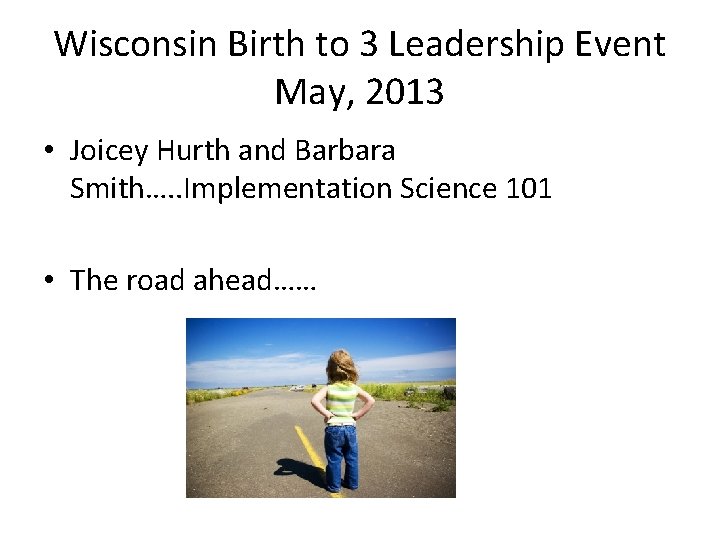 Wisconsin Birth to 3 Leadership Event
May, 2013

• Joicey Hurth and Barbara Smith…..Implementation Science 101

• The road ahead……